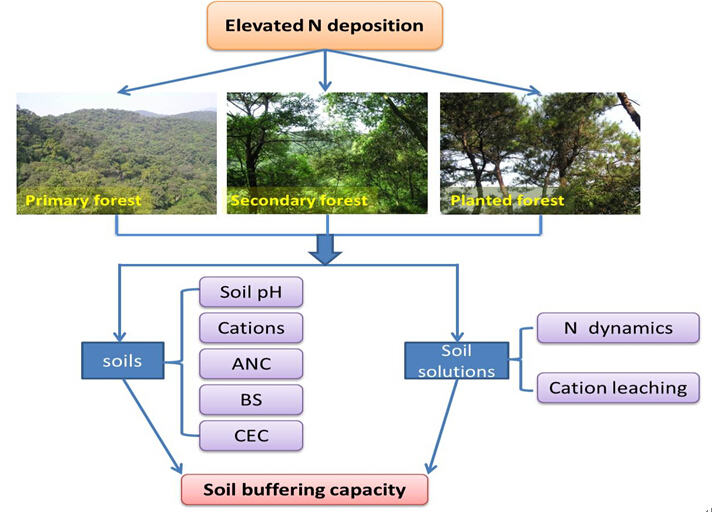 Elevated N deposition

Primary forest

Secondary forest

Planted forest

soils

Soil pH

Cations

ANC

BS

CEC

Soil solutions

N dynamics

Cation leaching

Soil buffering capacity